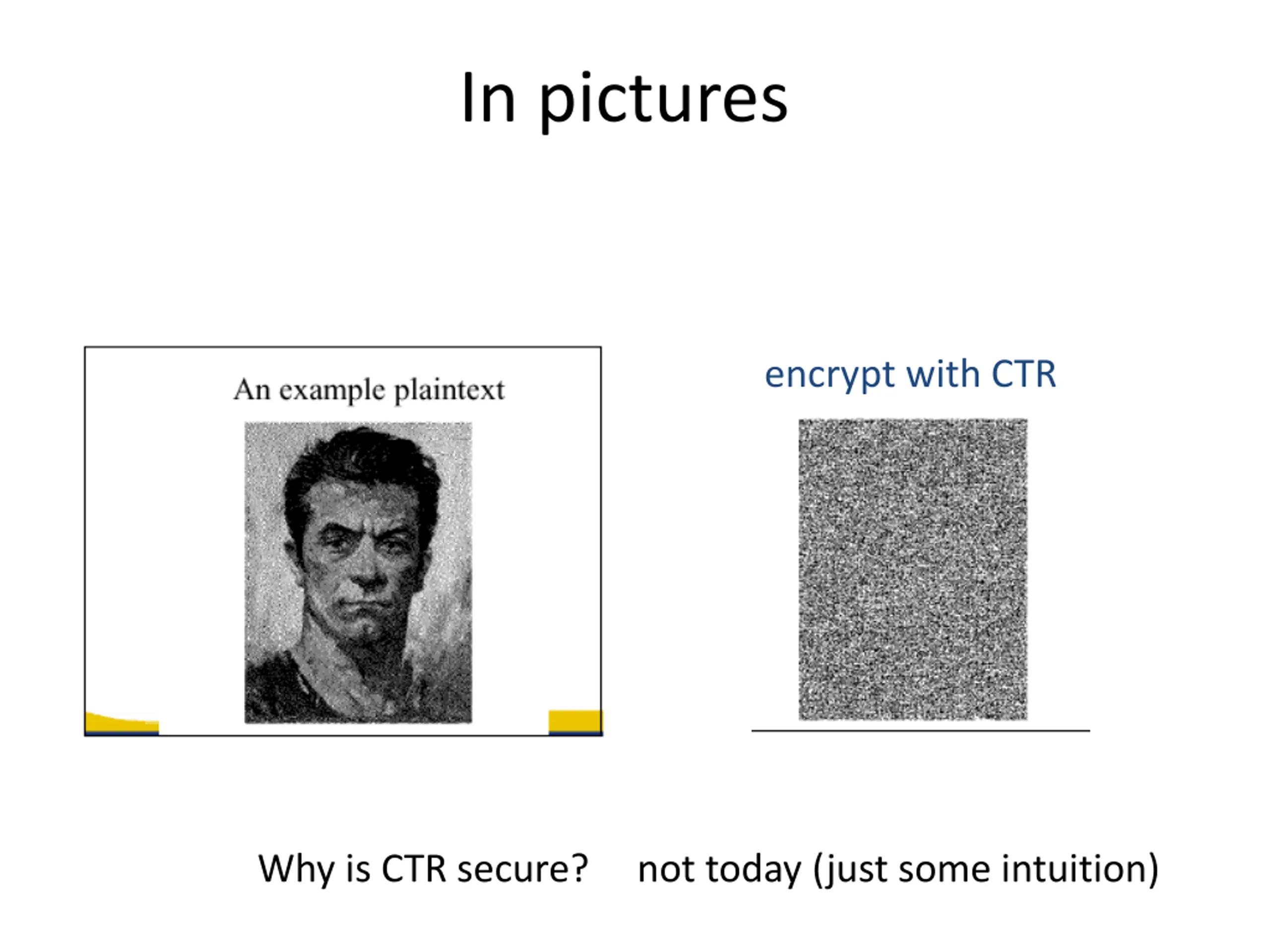 In pictures

An example plaintext

encrypt with CTR

Why is CTR secure? not today (just some intuition)